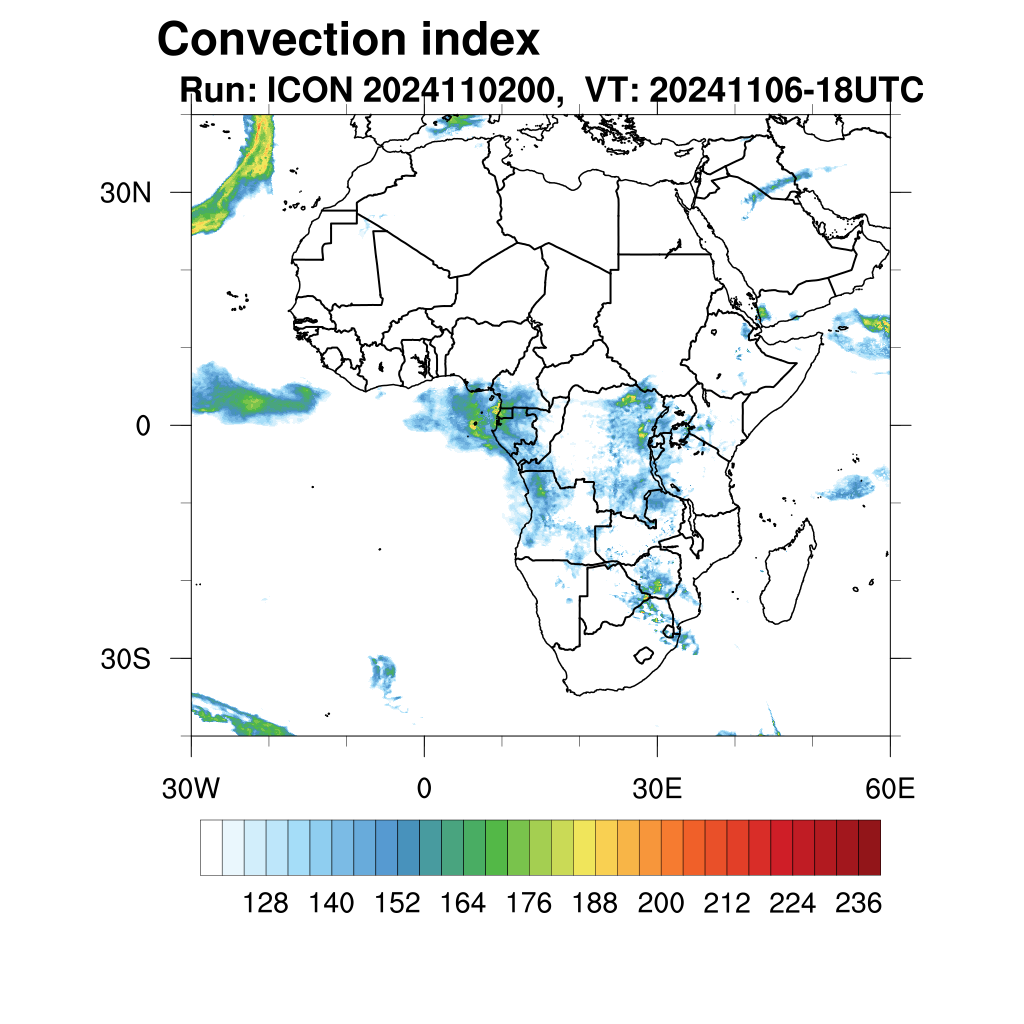 Convection index
Run: ICON 2024110200, VT: 20241106-18UTC

30N
0
30S

30W
0
30E
60E

128 140 152 164 176 188 200 212 224 236